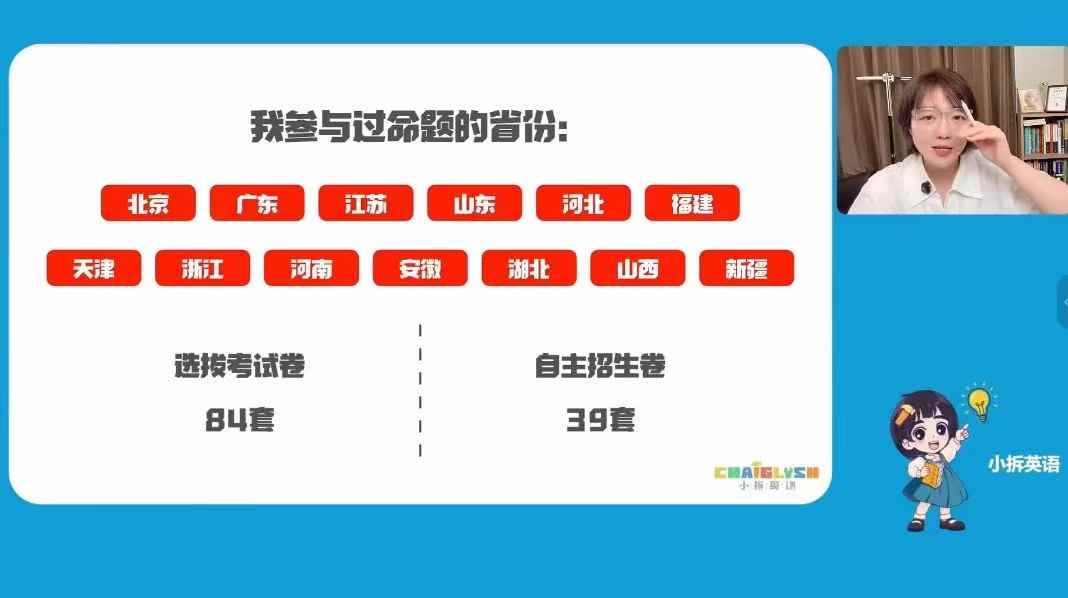 我参与过命题的省份:

北京 广东 江苏 山东 河北 福建

天津 浙江 河南 安徽 湖北 山西 新疆

选拔考试卷
84套

自主招生卷
39套

CHAIGLISH
小拆英语

小拆英语